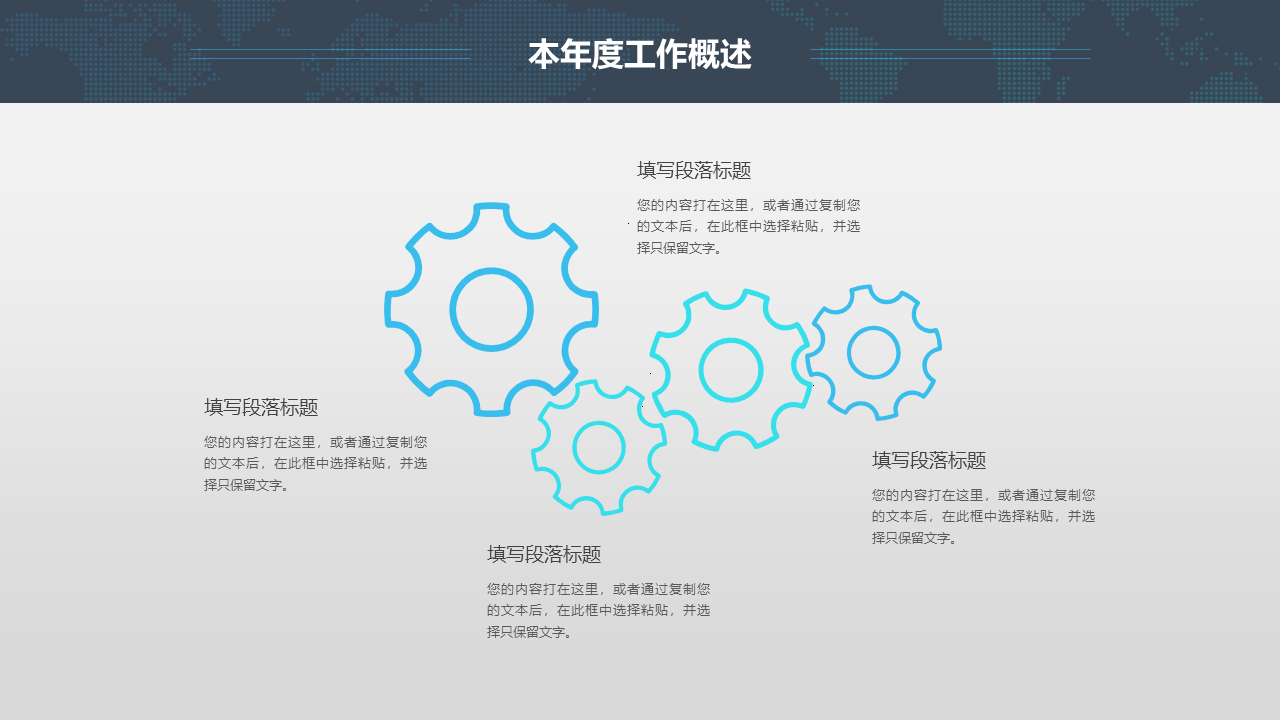 本年度工作概述

填写段落标题

您的内容打在这里，或者通过复制您的文本后，在此框中选择粘贴，并选择只保留文字。

填写段落标题

您的内容打在这里，或者通过复制您的文本后，在此框中选择粘贴，并选择只保留文字。

填写段落标题

您的内容打在这里，或者通过复制您的文本后，在此框中选择粘贴，并选择只保留文字。

填写段落标题

您的内容打在这里，或者通过复制您的文本后，在此框中选择粘贴，并选择只保留文字。